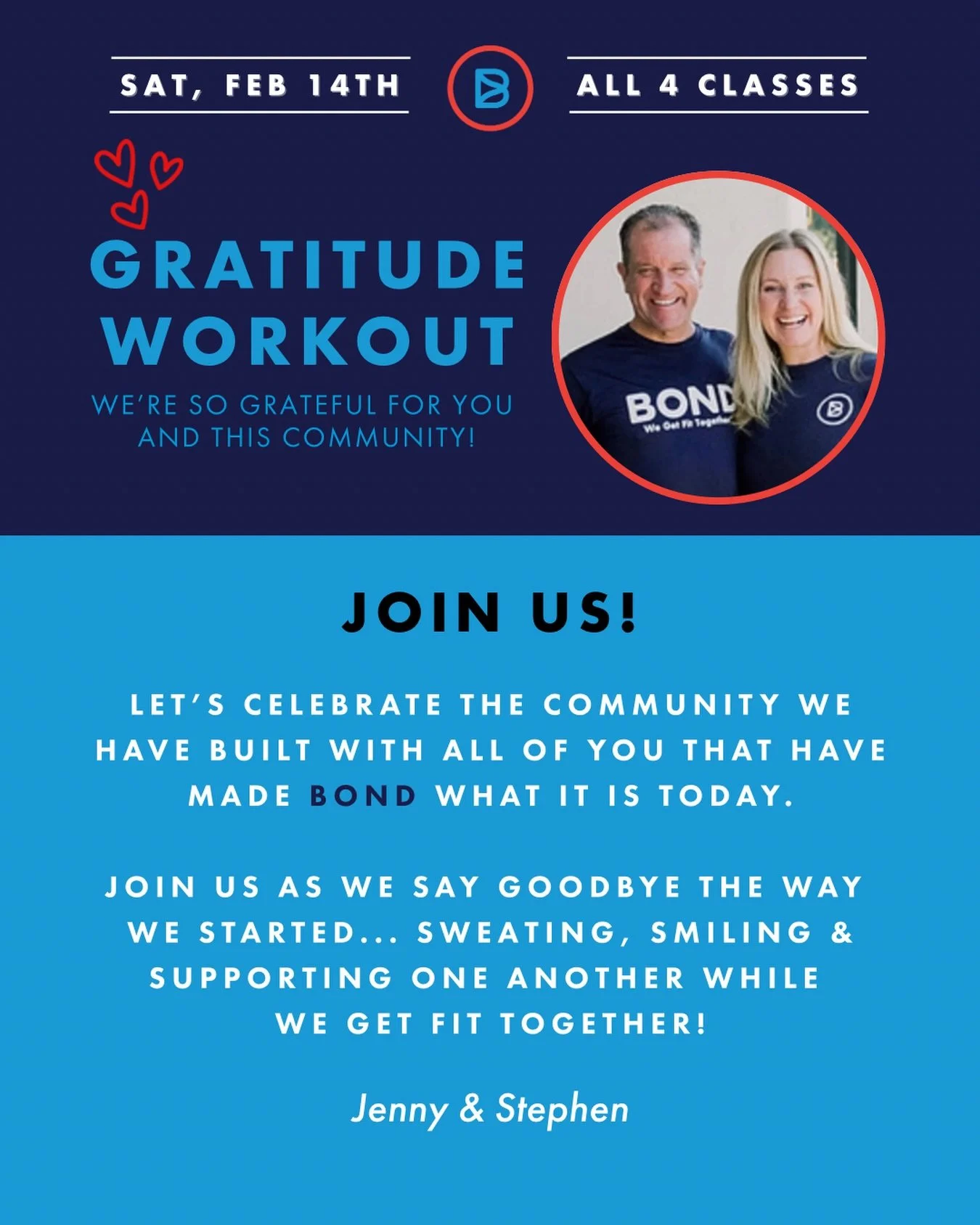 SAT, FEB 14TH

B

ALL 4 CLASSES

GRATITUDE WORKOUT

WE'RE SO GRATEFUL FOR YOU AND THIS COMMUNITY!

BOND
We Get Fit Together

JOIN US!

LET'S CELEBRATE THE COMMUNITY WE HAVE BUILT WITH ALL OF YOU THAT HAVE MADE BOND WHAT IT IS TODAY.

JOIN US AS WE SAY GOODBYE THE WAY WE STARTED... SWEATING, SMILING & SUPPORTING ONE ANOTHER WHILE WE GET FIT TOGETHER!

Jenny & Stephen